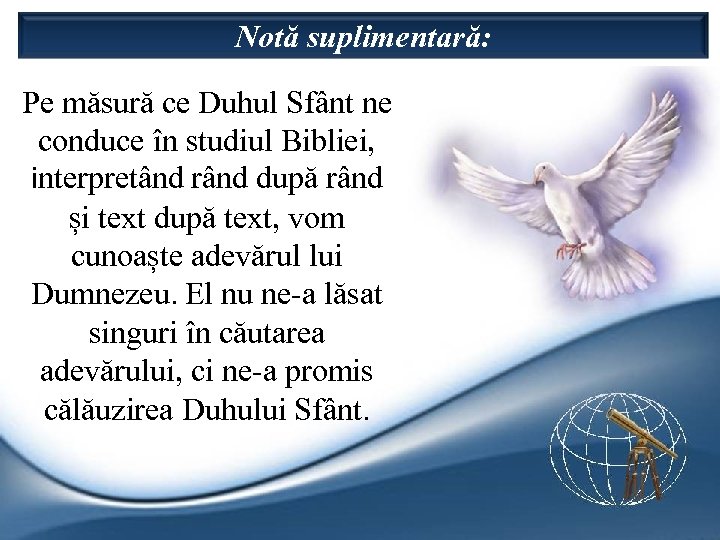 Notă suplimentară:

Pe măsură ce Duhul Sfânt ne conduce în studiul Bibliei, interpretând rând după rând și text după text, vom cunoaște adevărul lui Dumnezeu. El nu ne-a lăsat singuri în căutarea adevărului, ci ne-a promis călăuzirea Duhului Sfânt.